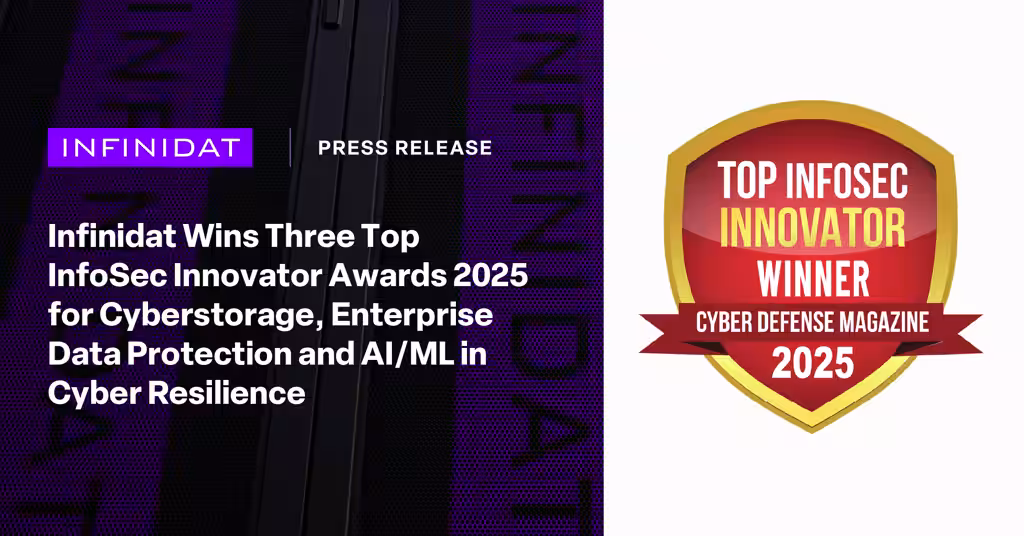 INFINIDAT

PRESS RELEASE

Infinidat Wins Three Top InfoSec Innovator Awards 2025 for Cyberstorage, Enterprise Data Protection and AI/ML in Cyber Resilience

TOP INFOSEC INNOVATOR WINNER

CYBER DEFENSE MAGAZINE

2025